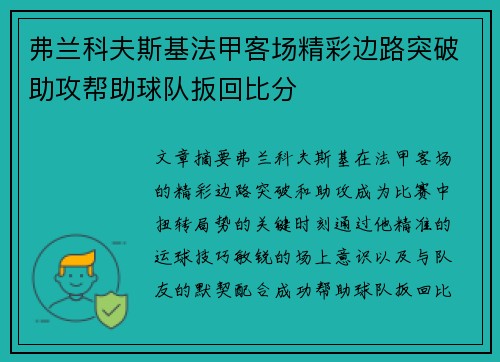 弗兰科夫斯基法甲客场精彩边路突破助攻帮助球队扳回比分

文章摘要弗兰科夫斯基在法甲客场的精彩边路突破和助攻成为比赛中扭转局势的关键时刻通过他精准的运球技巧敏锐的场上意识以及与队友的默契配合成功帮助球队扳回比